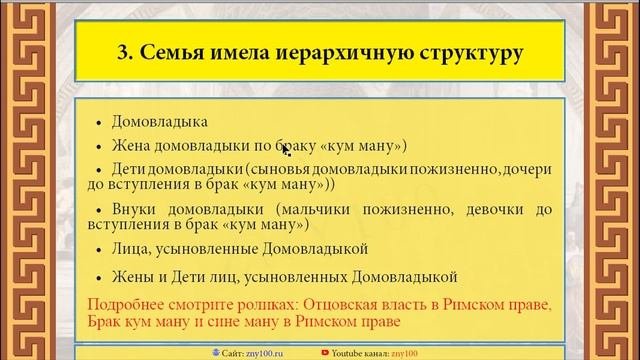 3. Семья имела иерархичную структуру

• Домовладыка

• Жена домовладыки по браку «кум ману»)

• Дети домовладыки (сыновья домовладыки пожизненно, дочери до вступления в брак «кум ману»))

• Внуки домовладыки (мальчики пожизненно, девочки до вступления в брак «кум ману»)

• Лица, усыновленные Домовладыкой

• Жены и Дети лиц, усыновленных Домовладыкой

Подробнее смотрите роликах: Отцовская власть в Римском праве, Брак кум ману и сине ману в Римском праве

Сайт: zny100.ru Youtube канал: zny100